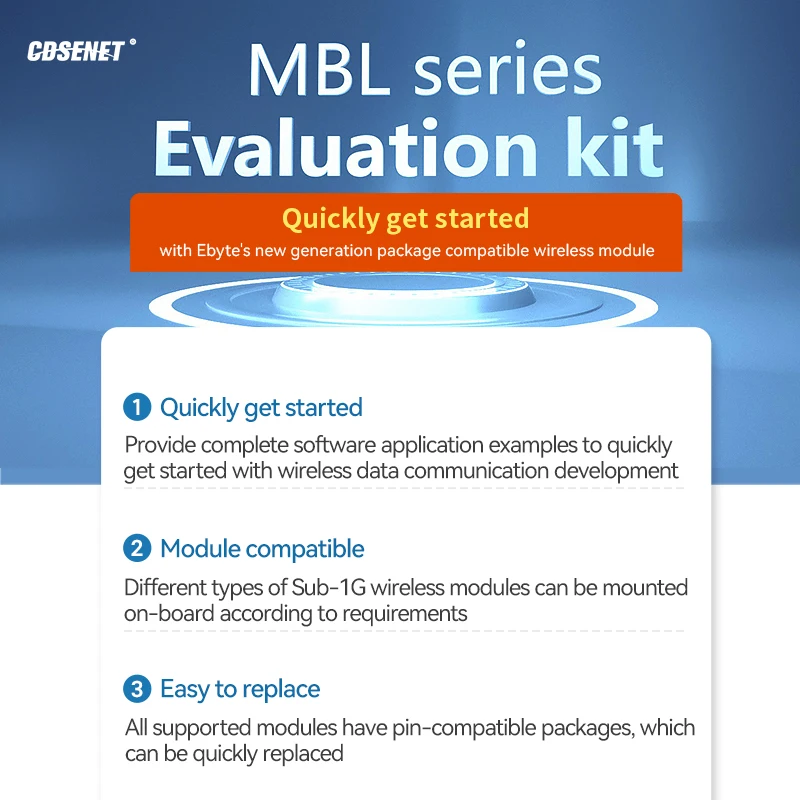 CDSENET®

MBL series
Evaluation kit

Quickly get started
with Ebyte's new generation package compatible wireless module

1 Quickly get started
Provide complete software application examples to quickly get started with wireless data communication development

2 Module compatible
Different types of Sub-1G wireless modules can be mounted on-board according to requirements

3 Easy to replace
All supported modules have pin-compatible packages, which can be quickly replaced